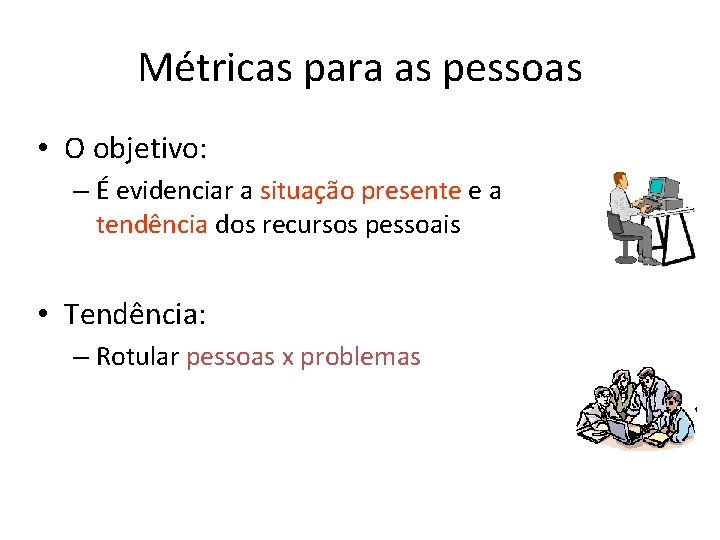 Métricas para as pessoas

• O objetivo:
– É evidenciar a situação presente e a tendência dos recursos pessoais

• Tendência:
– Rotular pessoas x problemas